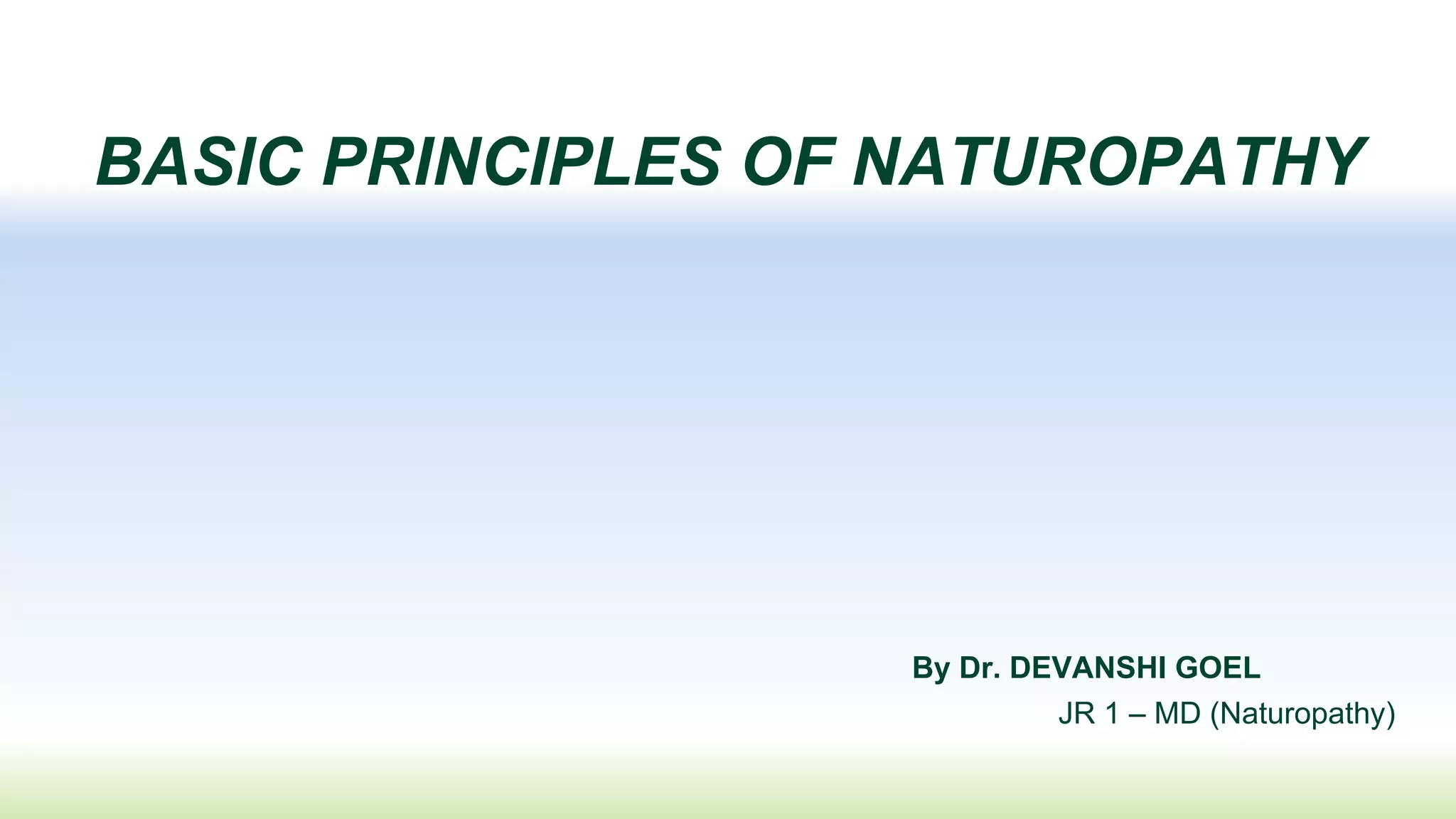 BASIC PRINCIPLES OF NATUROPATHY

By Dr. DEVANSHI GOEL
JR 1 – MD (Naturopathy)